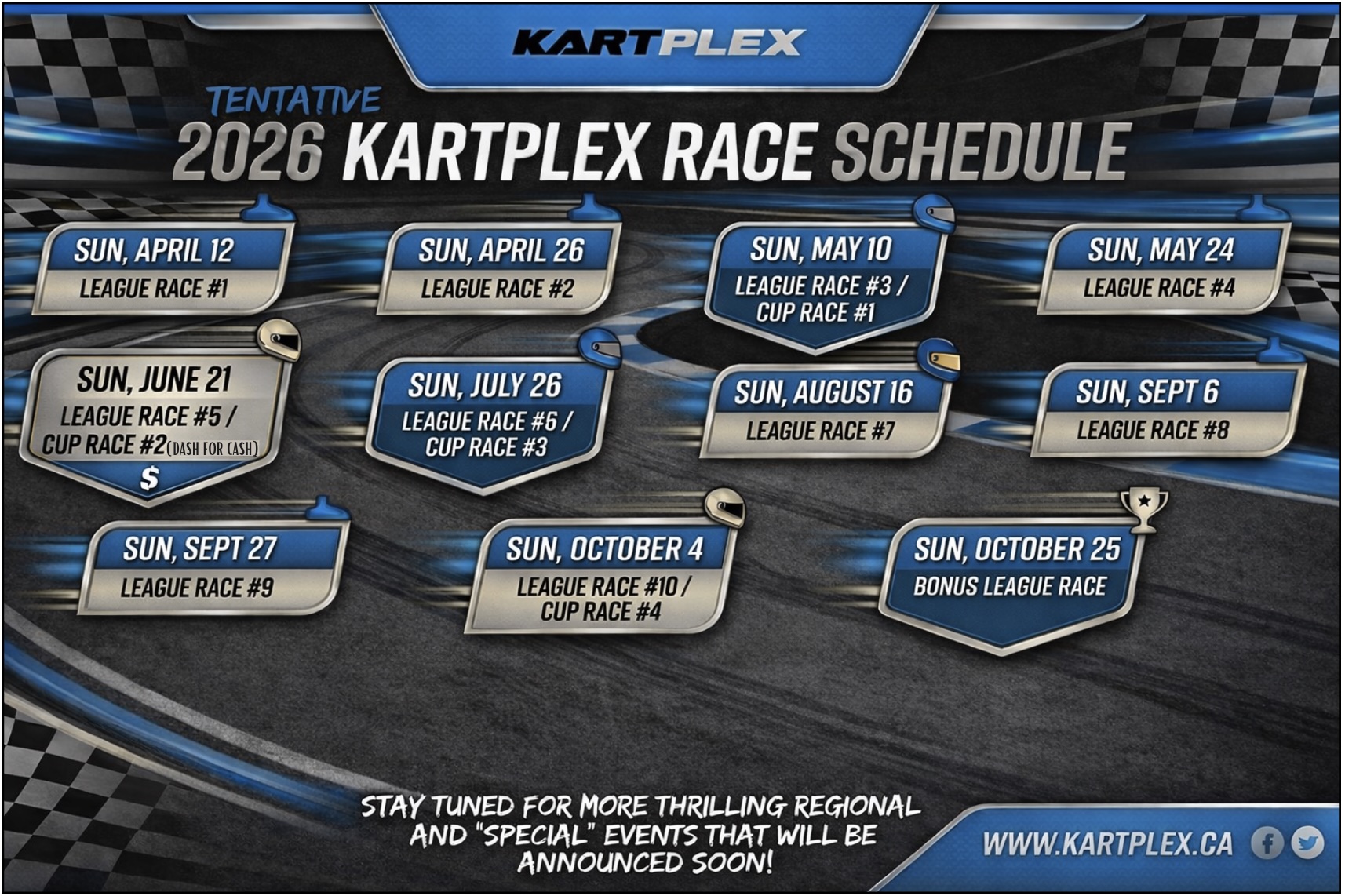 KARTPLEX

TENTATIVE
2026 KARTPLEX RACE SCHEDULE

SUN, APRIL 12
LEAGUE RACE #1

SUN, APRIL 26
LEAGUE RACE #2

SUN, MAY 10
LEAGUE RACE #3 / CUP RACE #1

SUN, MAY 24
LEAGUE RACE #4

SUN, JUNE 21
LEAGUE RACE #5 / CUP RACE #2 (DASH FOR CASH)
$

SUN, JULY 26
LEAGUE RACE #6 / CUP RACE #3

SUN, AUGUST 16
LEAGUE RACE #7

SUN, SEPT 6
LEAGUE RACE #8

SUN, SEPT 27
LEAGUE RACE #9

SUN, OCTOBER 4
LEAGUE RACE #10 / CUP RACE #4

SUN, OCTOBER 25
BONUS LEAGUE RACE

STAY TUNED FOR MORE THRILLING REGIONAL AND "SPECIAL" EVENTS THAT WILL BE ANNOUNCED SOON!

WWW.KARTPLEX.CA